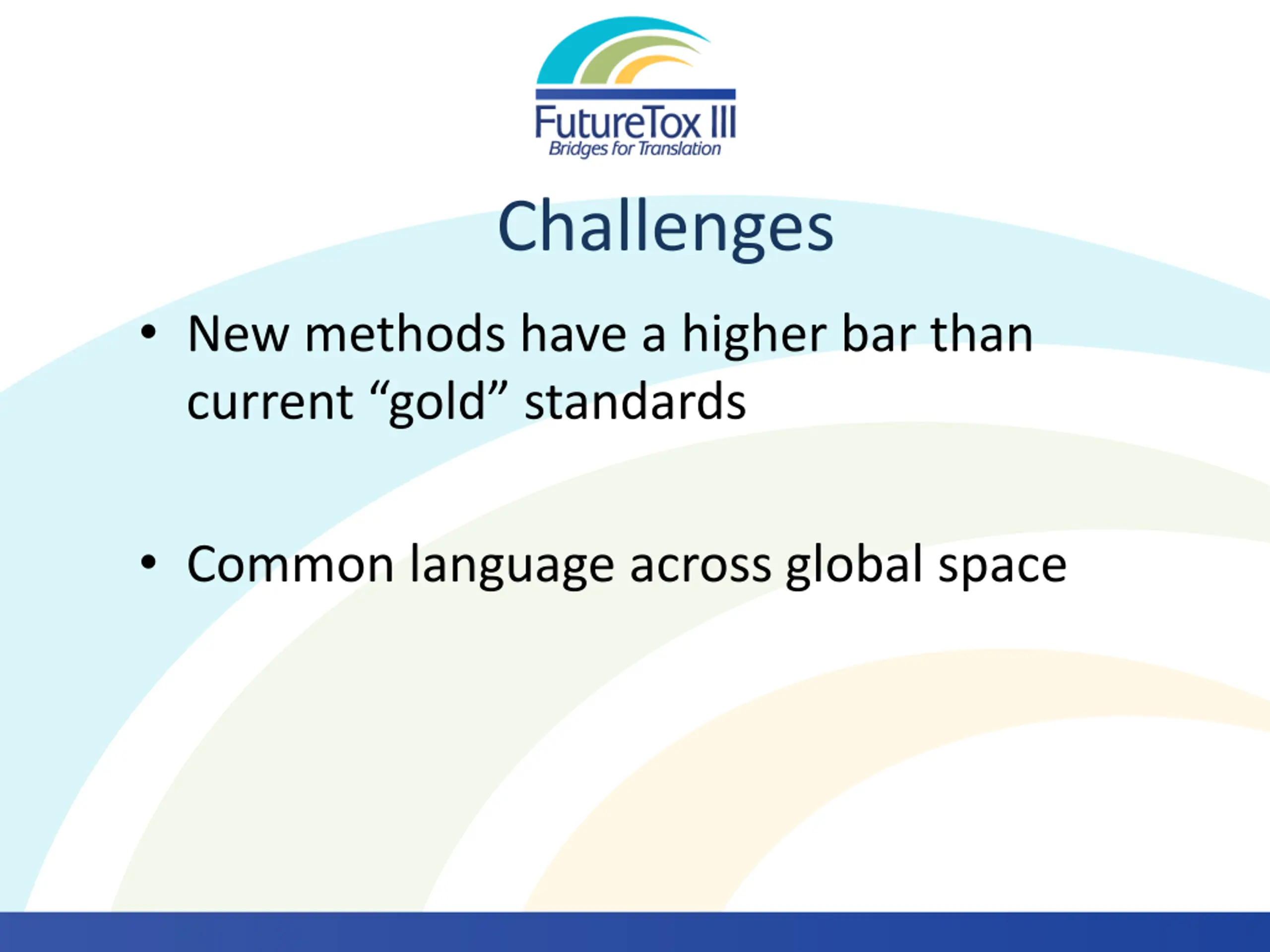 FutureTox III
Bridges for Translation

Challenges

• New methods have a higher bar than current “gold” standards

• Common language across global space